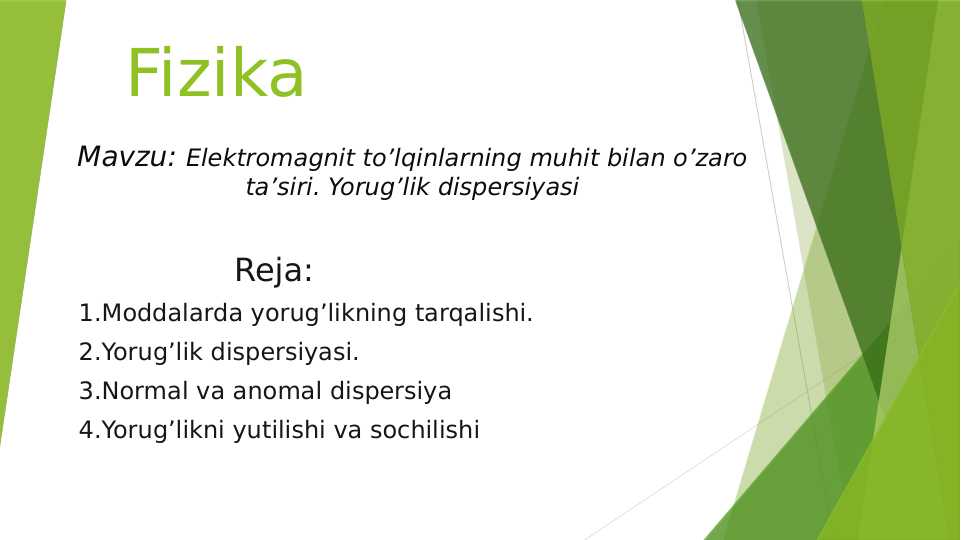 Fizika

Mavzu: Elektromagnit to’lqinlarning muhit bilan o’zaro ta’siri. Yorug’lik dispersiyasi

Reja:

1.Moddalarda yorug’likning tarqalishi.

2.Yorug’lik dispersiyasi.

3.Normal va anomal dispersiya

4.Yorug’likni yutilishi va sochilishi